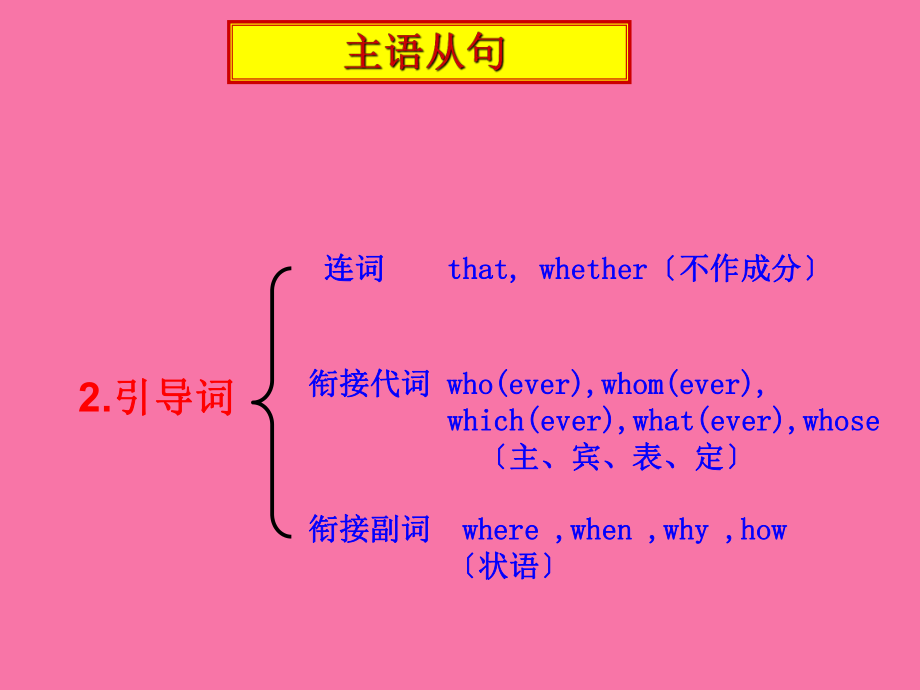 主语从句

2.引导词

连词 that, whether〔不作成分〕

衔接代词 who(ever),whom(ever), which(ever),what(ever),whose 〔主、宾、表、定〕

衔接副词 where ,when ,why ,how 〔状语〕